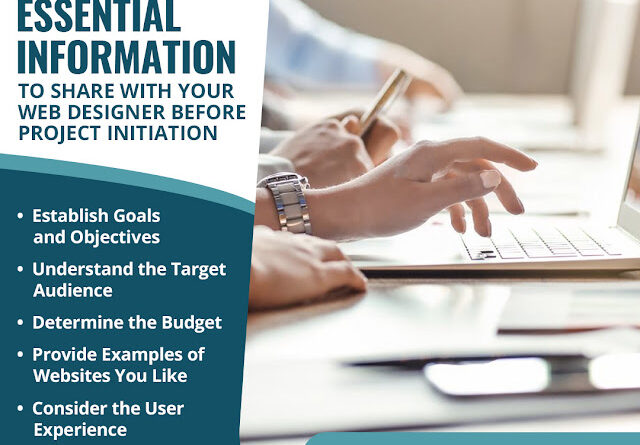 ESSENTIAL INFORMATION

TO SHARE WITH YOUR WEB DESIGNER BEFORE PROJECT INITIATION

• Establish Goals and Objectives
• Understand the Target Audience
• Determine the Budget
• Provide Examples of Websites You Like
• Consider the User Experience